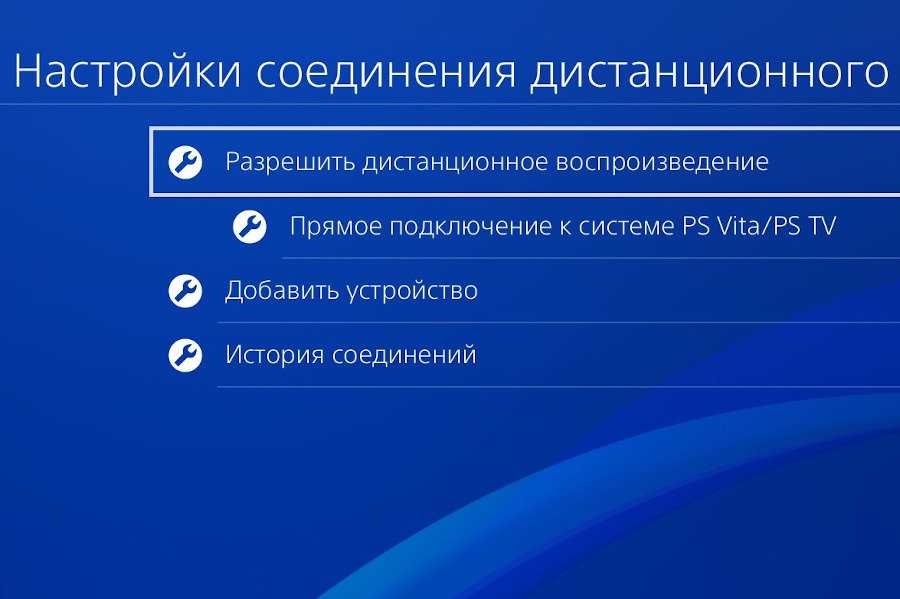 Настройки соединения дистанционного

Разрешить дистанционное воспроизведение

Прямое подключение к системе PS Vita/PS TV

Добавить устройство

История соединений